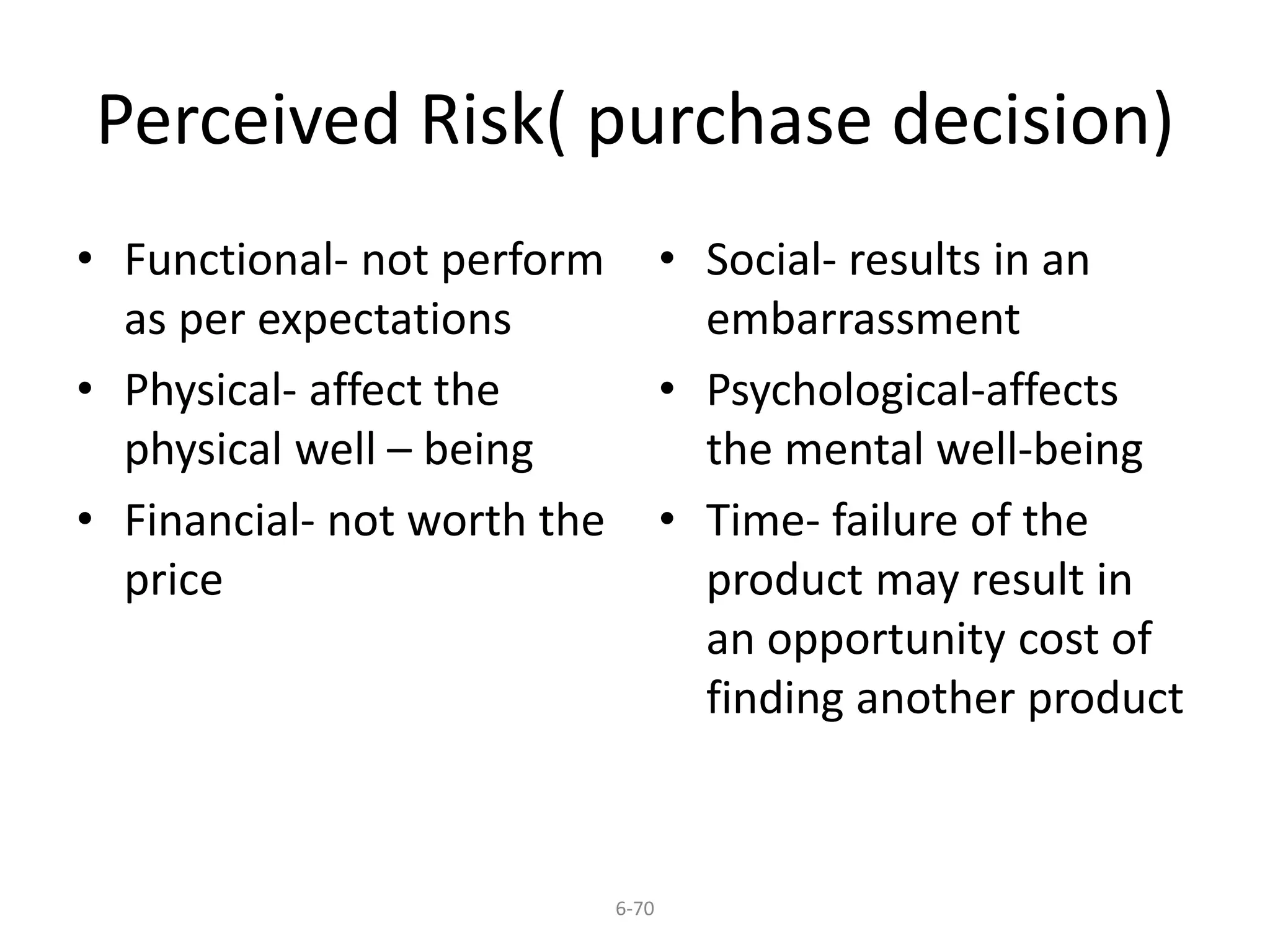 Perceived Risk( purchase decision)

• Functional- not perform as per expectations
• Physical- affect the physical well – being
• Financial- not worth the price

• Social- results in an embarrassment
• Psychological-affects the mental well-being
• Time- failure of the product may result in an opportunity cost of finding another product

6-70